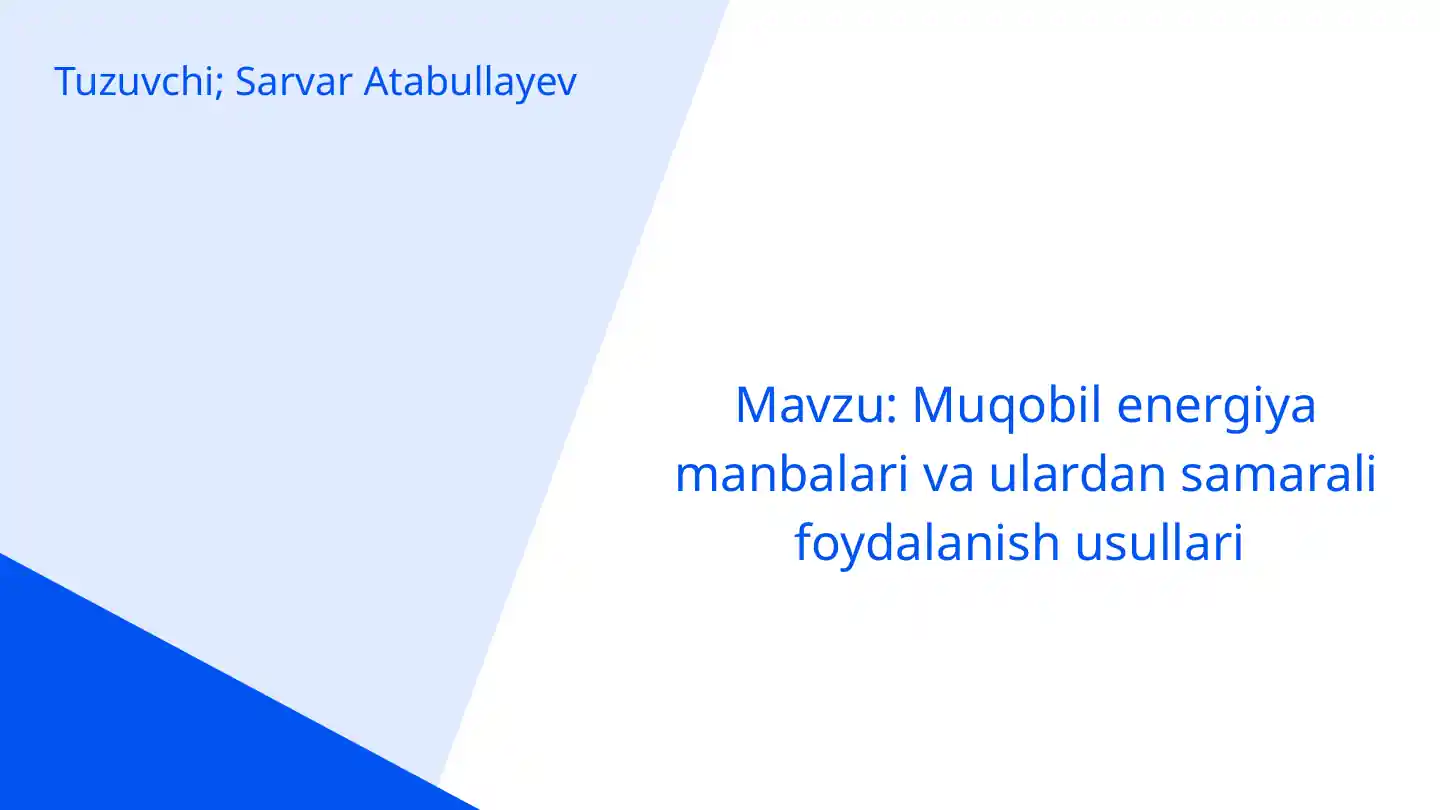 Tuzuvchi; Sarvar Atabullayev

Mavzu: Muqobil energiya manbalari va ulardan samarali foydalanish usullari